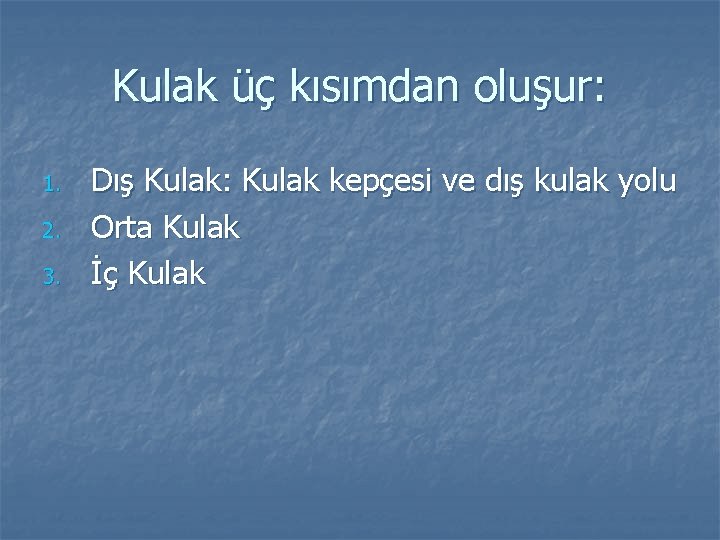 Kulak üç kısımdan oluşur:

1. Dış Kulak: Kulak kepçesi ve dış kulak yolu
2. Orta Kulak
3. İç Kulak